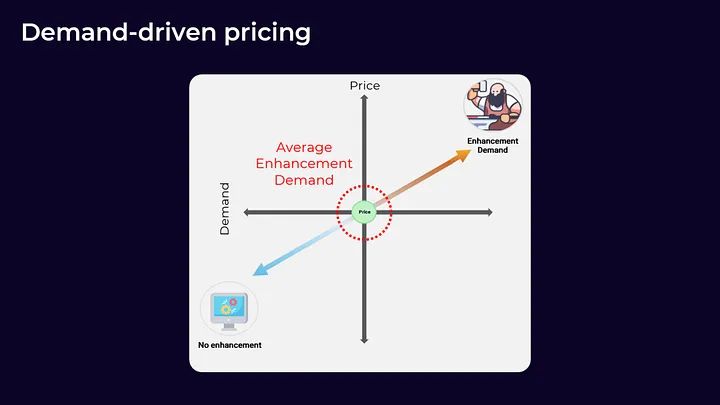 Demand-driven pricing

Price

Enhancement Demand

Average Enhancement Demand

Demand

Price

No enhancement